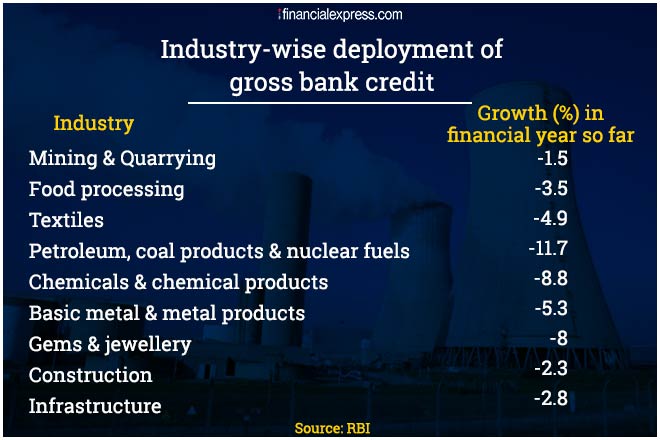 financialexpress.com

Industry-wise deployment of gross bank credit

| Industry | Growth (%) in financial year so far |
|---|---|
| Mining & Quarrying | -1.5 |
| Food processing | -3.5 |
| Textiles | -4.9 |
| Petroleum, coal products & nuclear fuels | -11.7 |
| Chemicals & chemical products | -8.8 |
| Basic metal & metal products | -5.3 |
| Gems & jewellery | -8 |
| Construction | -2.3 |
| Infrastructure | -2.8 |

Source: RBI